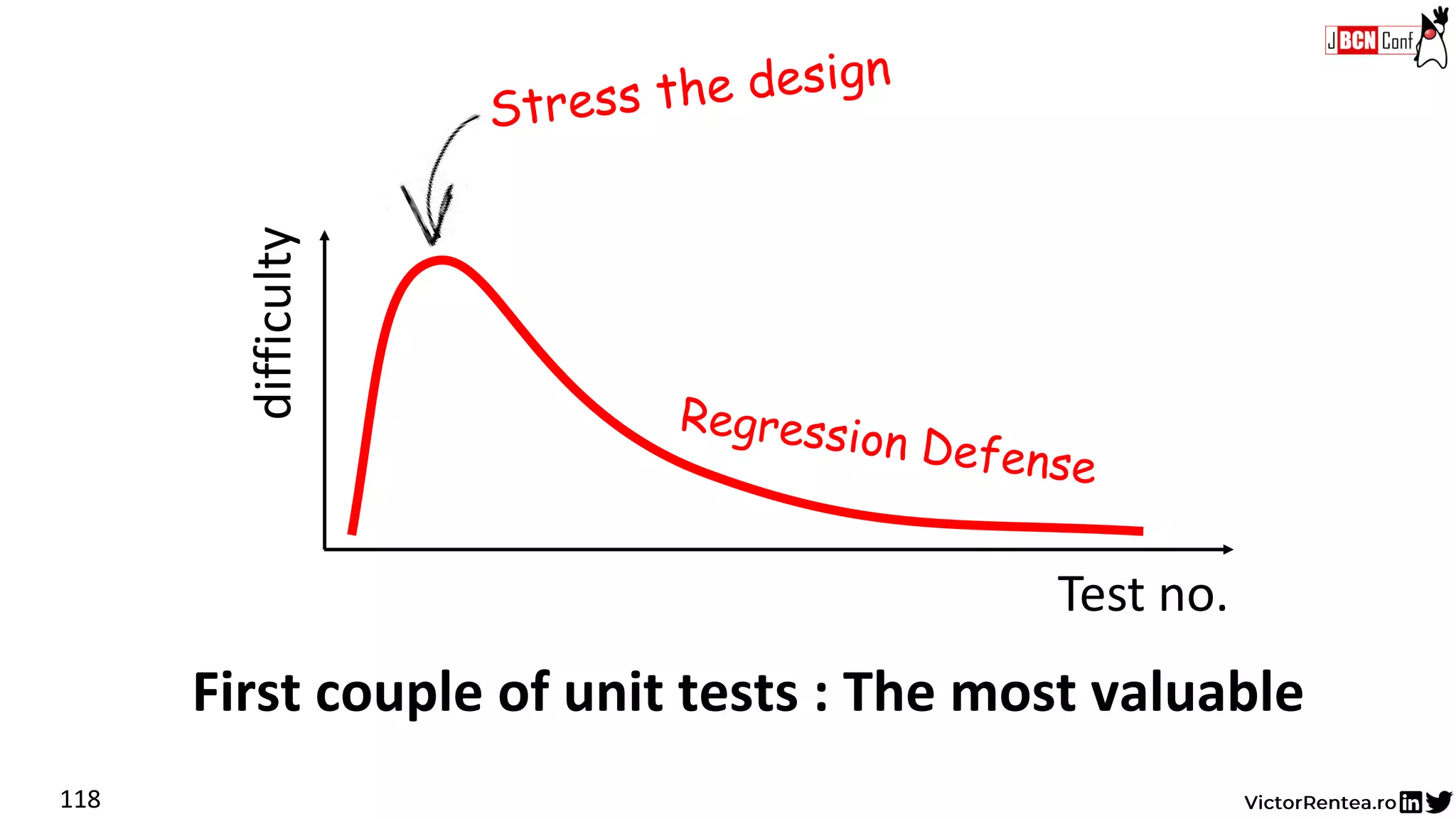 JBCN Conf

Stress the design

difficulty

Regression Defense

Test no.

First couple of unit tests : The most valuable

118

VictorRentea.ro in